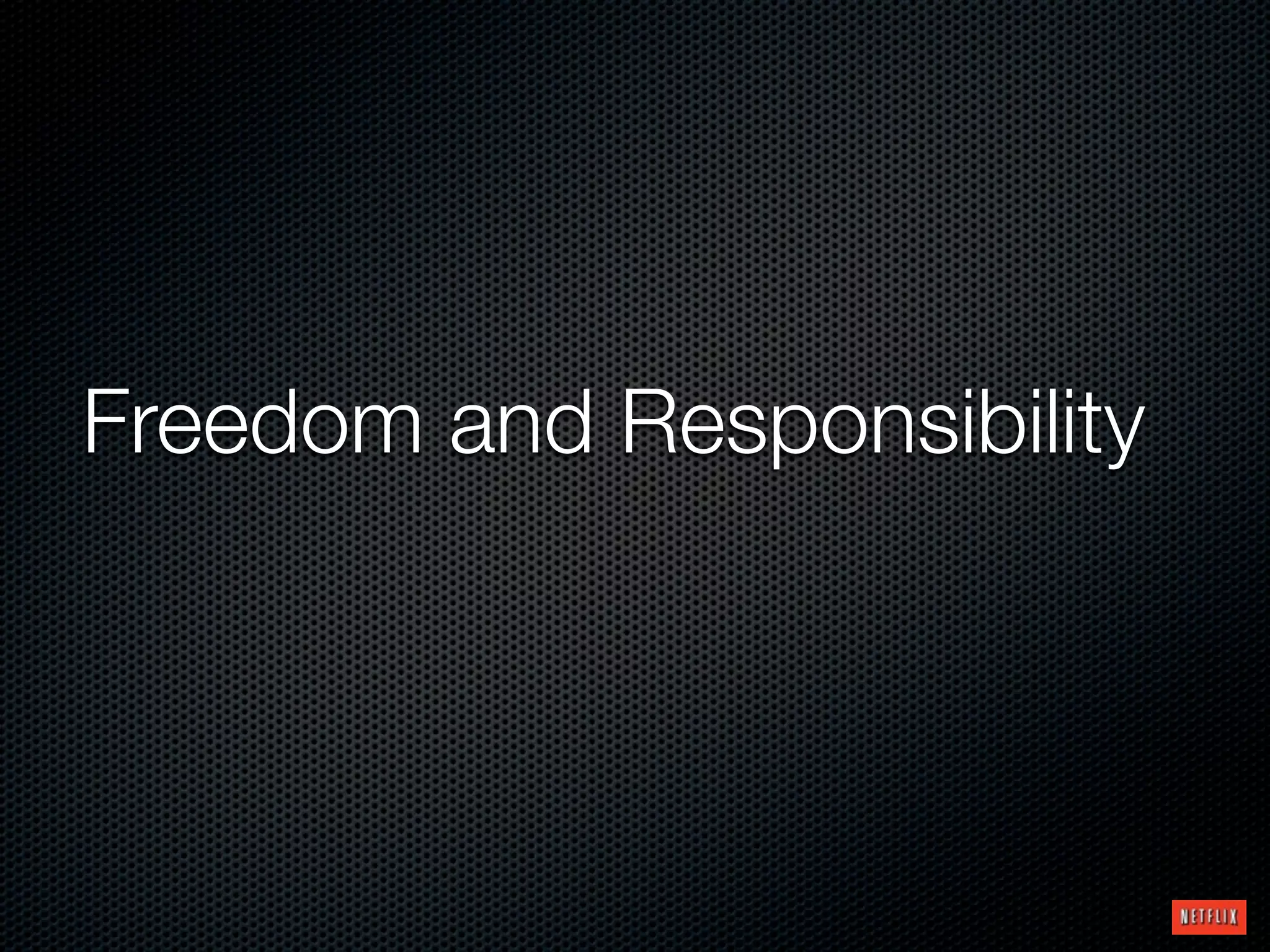 Freedom and Responsibility

NETFLIX